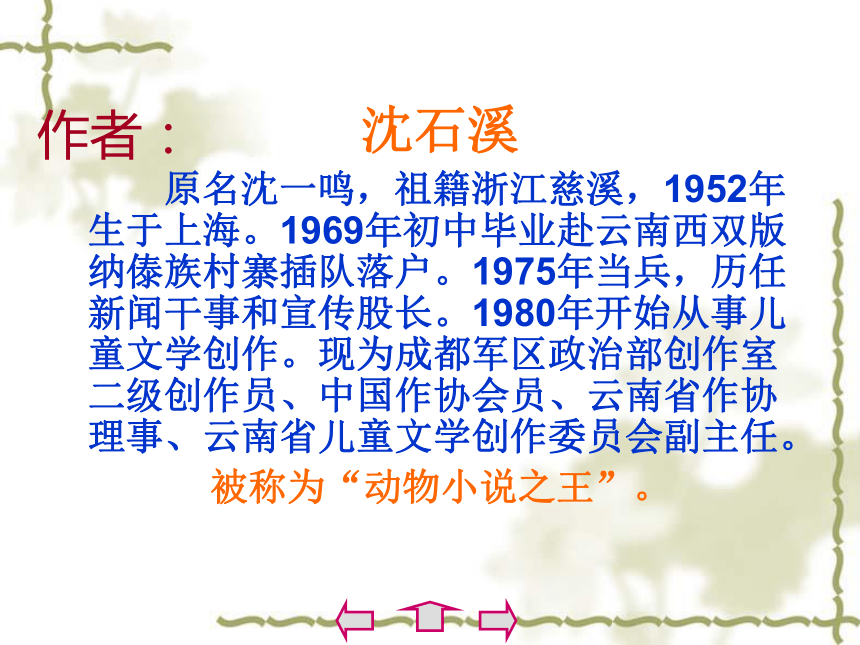 作者：　　沈石溪

原名沈一鸣，祖籍浙江慈溪，1952年生于上海。1969年初中毕业赴云南西双版纳傣族村寨插队落户。1975年当兵，历任新闻干事和宣传股长。1980年开始从事儿童文学创作。现为成都军区政治部创作室二级创作员、中国作协会员、云南省作协理事、云南省儿童文学创作委员会副主任。

被称为“动物小说之王”。